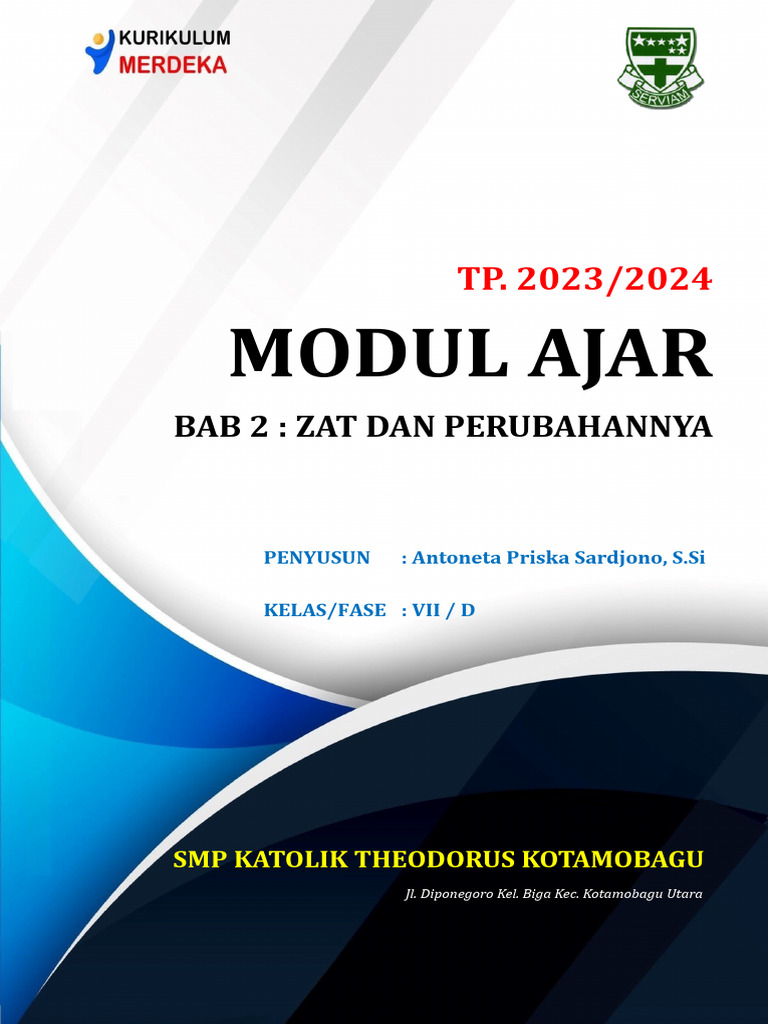 KURIKULUM
MERDEKA

SERVIAM

TP. 2023/2024

MODUL AJAR

BAB 2 : ZAT DAN PERUBAHANNYA

PENYUSUN : Antoneta Priska Sardjono, S.Si

KELAS/FASE : VII / D

SMP KATOLIK THEODORUS KOTAMOBAGU

Jl. Diponegoro Kel. Biga Kec. Kotamobagu Utara